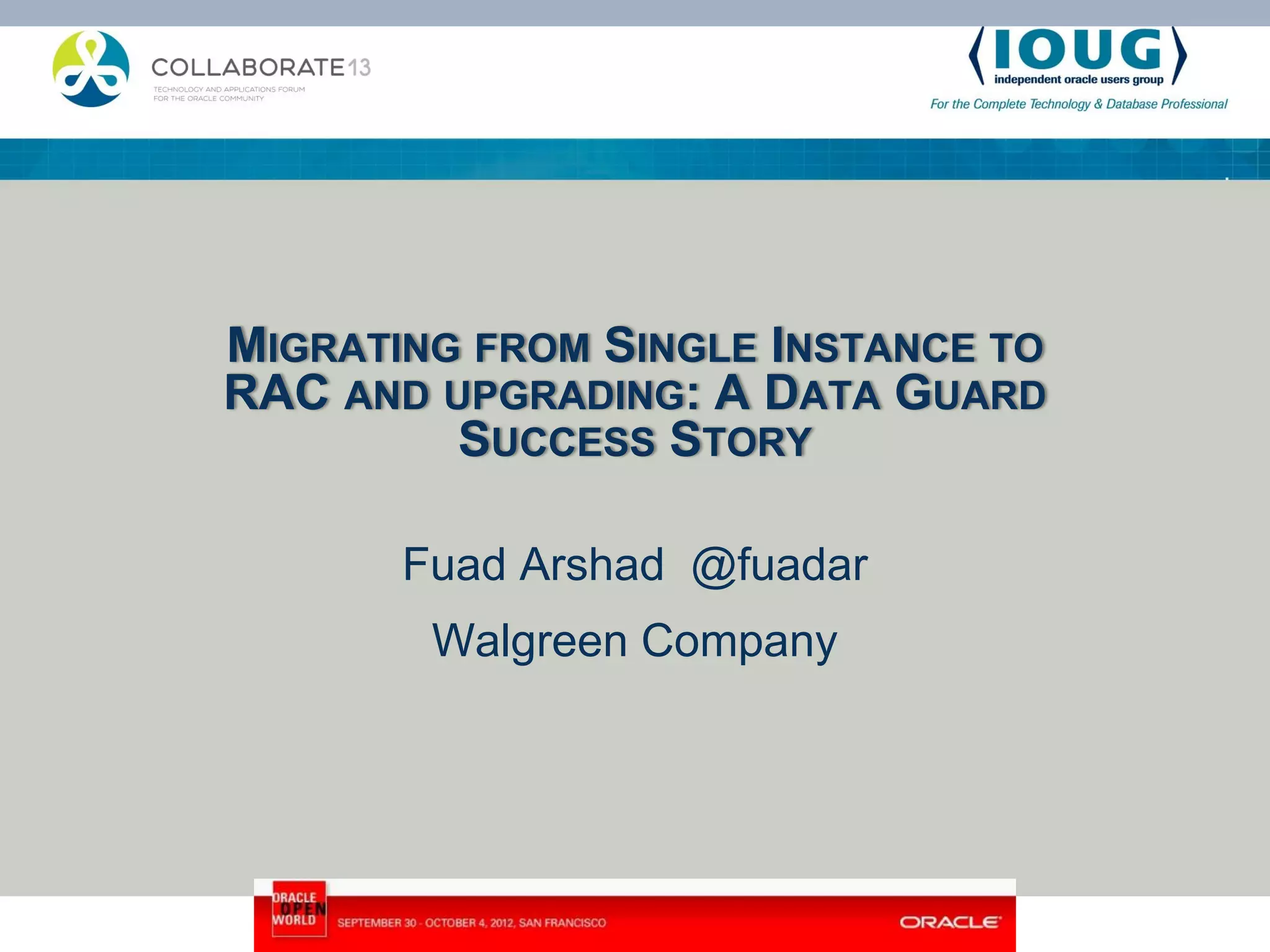 COLLABORATE 13
TECHNOLOGY AND APPLICATIONS FORUM FOR THE ORACLE COMMUNITY

IOUG
independent oracle users group
For the Complete Technology & Database Professional

MIGRATING FROM SINGLE INSTANCE TO RAC AND UPGRADING: A DATA GUARD SUCCESS STORY

Fuad Arshad @fuadar

Walgreen Company

ORACLE OPEN WORLD
SEPTEMBER 30 - OCTOBER 4, 2012, SAN FRANCISCO
ORACLE